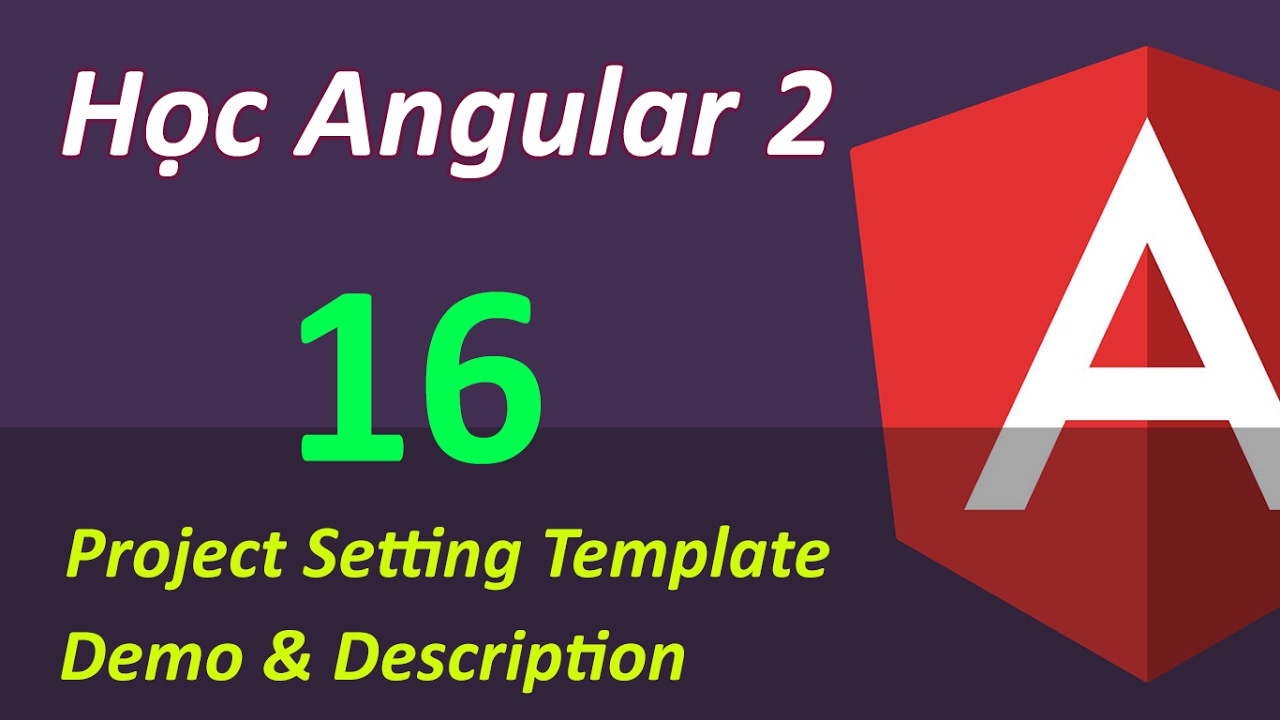 Học Angular 2

16

Project Setting Template

Demo & Description

A